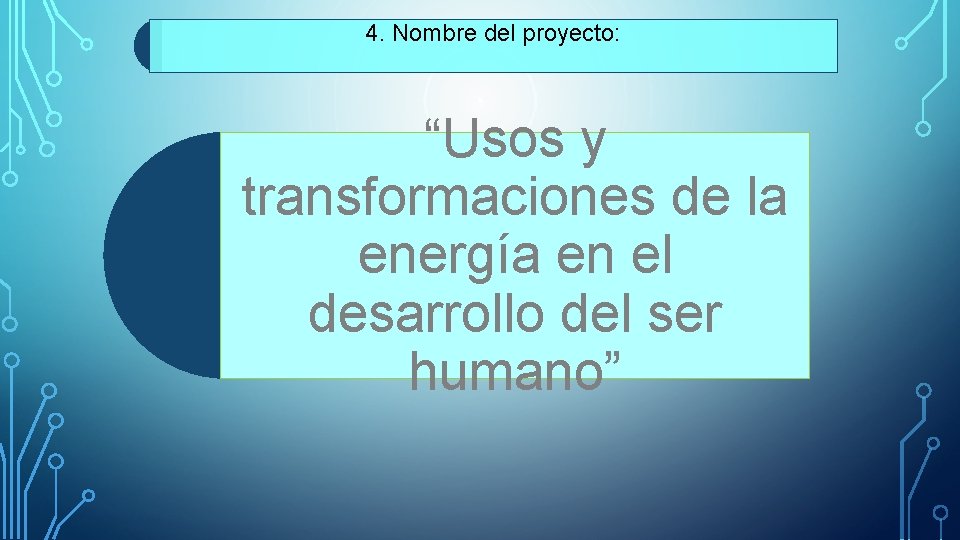 4. Nombre del proyecto:

“Usos y transformaciones de la energía en el desarrollo del ser humano”